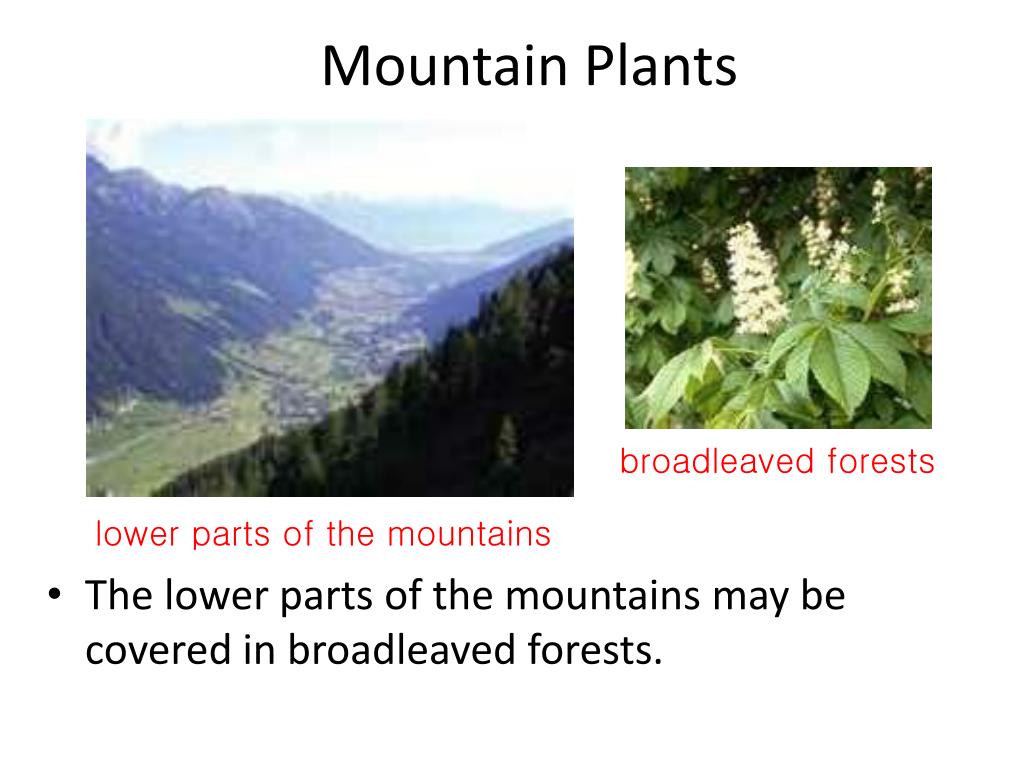 Mountain Plants

broadleaved forests

lower parts of the mountains

• The lower parts of the mountains may be covered in broadleaved forests.